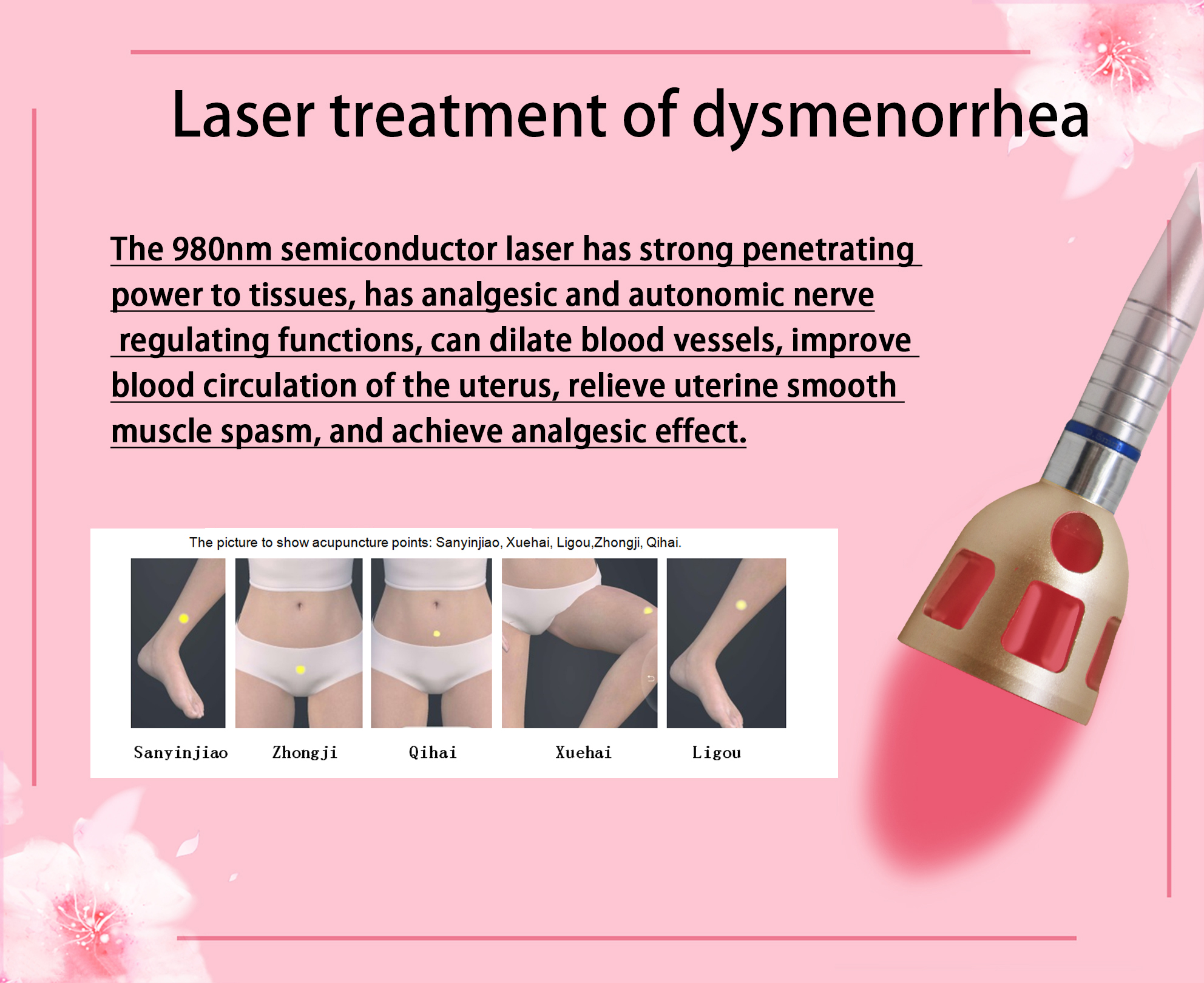 Laser treatment of dysmenorrhea

The 980nm semiconductor laser has strong penetrating power to tissues, has analgesic and autonomic nerve regulating functions, can dilate blood vessels, improve blood circulation of the uterus, relieve uterine smooth muscle spasm, and achieve analgesic effect.

The picture to show acupuncture points: Sanyinjiao, Xuehai, Ligou,Zhongji, Qihai.

Sanyinjiao Zhongji Qihai Xuehai Ligou